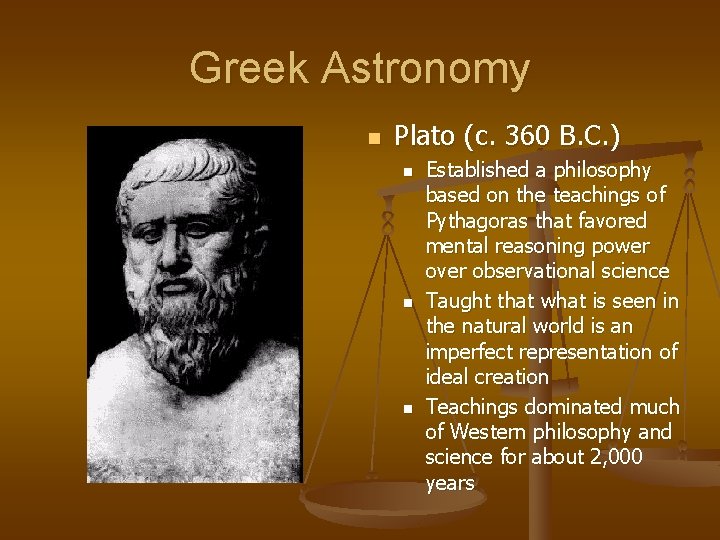 Greek Astronomy

Plato (c. 360 B.C.)

Established a philosophy based on the teachings of Pythagoras that favored mental reasoning power over observational science

Taught that what is seen in the natural world is an imperfect representation of ideal creation

Teachings dominated much of Western philosophy and science for about 2,000 years